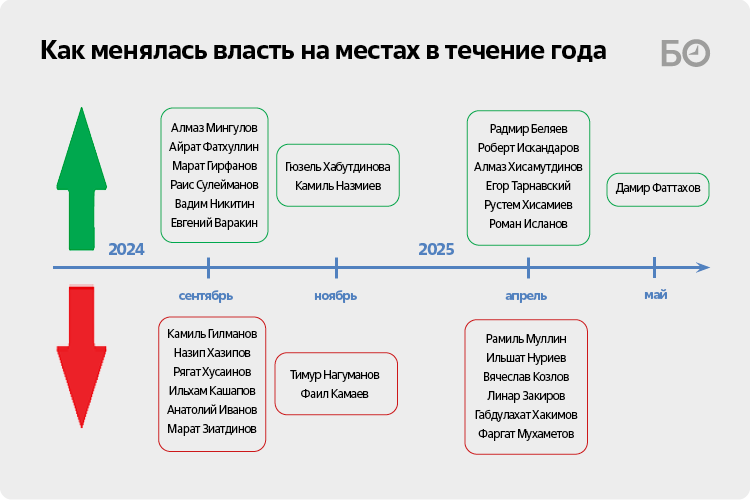 Как менялась власть на местах в течение года

БО

Алмаз Мингулов
Айрат Фатхуллин
Марат Гирфанов
Раис Сулейманов
Вадим Никитин
Евгений Варакин

Гюзель Хабутдинова
Камиль Назмиев

Радмир Беляев
Роберт Искандаров
Алмаз Хисамутдинов
Егор Тарнавский
Рустем Хисамиев
Роман Исланов

Дамир Фаттахов

2024

2025

сентябрь

ноябрь

апрель

май

Камиль Гилманов
Назип Хазипов
Рягат Хусаинов
Ильхам Кашапов
Анатолий Иванов
Марат Зиатдинов

Тимур Нагуманов
Фаил Камаев

Рамиль Муллин
Ильшат Нуриев
Вячеслав Козлов
Линар Закиров
Габдулахат Хакимов
Фаргат Мухаметов